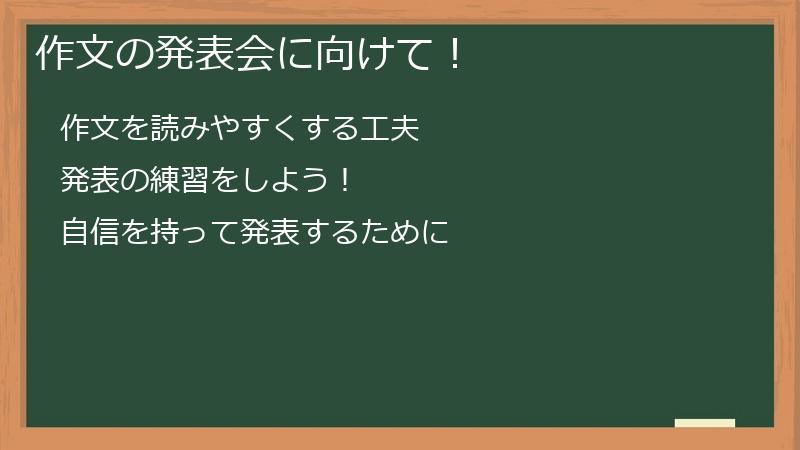 作文の発表会に向けて！

作文を読みやすくする工夫

発表の練習をしよう！

自信を持って発表するために